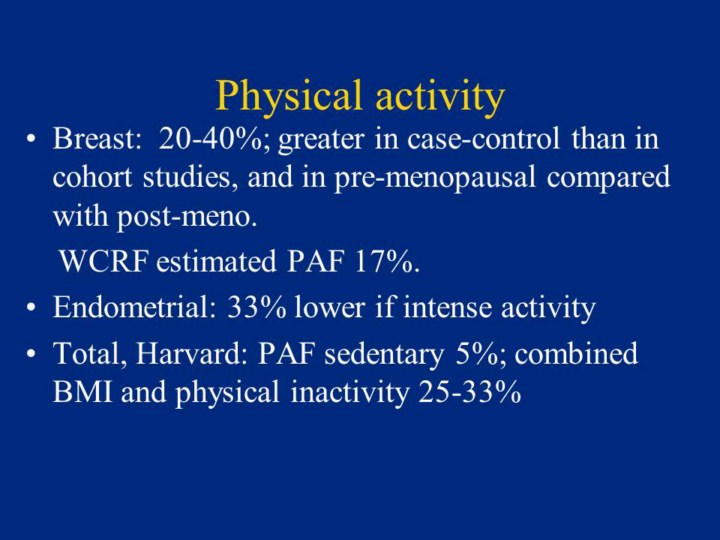 Physical activity

• Breast: 20-40%; greater in case-control than in cohort studies, and in pre-menopausal compared with post-meno.

WCRF estimated PAF 17%.

• Endometrial: 33% lower if intense activity

• Total, Harvard: PAF sedentary 5%; combined BMI and physical inactivity 25-33%